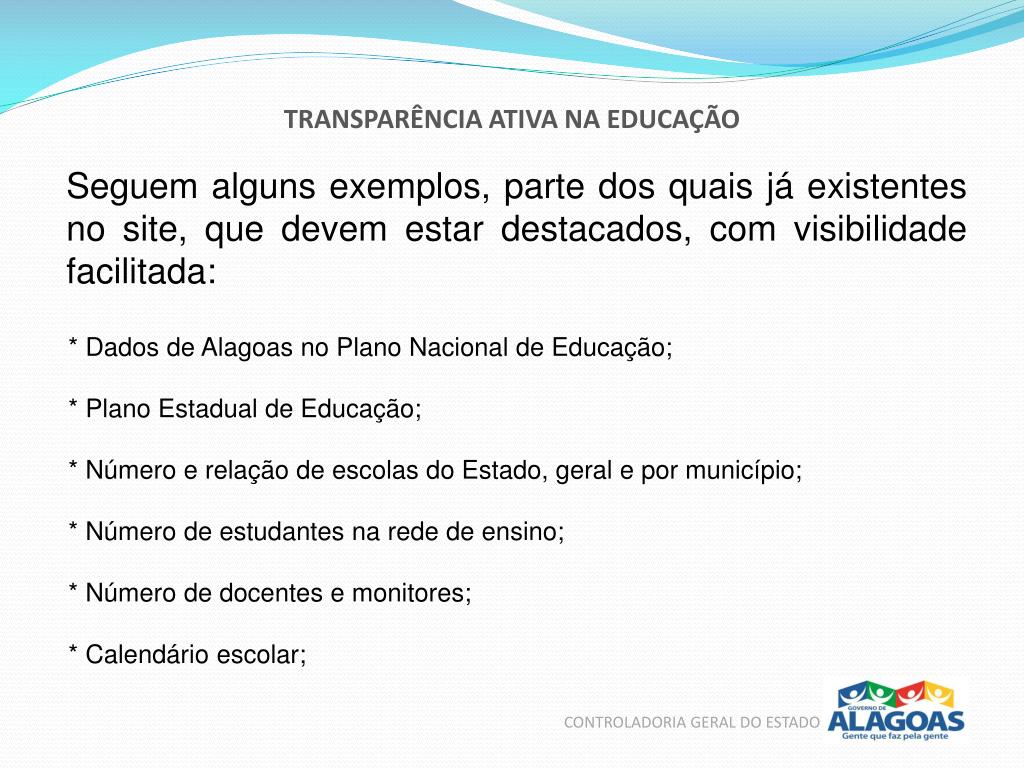 TRANSPARÊNCIA ATIVA NA EDUCAÇÃO

Seguem alguns exemplos, parte dos quais já existentes no site, que devem estar destacados, com visibilidade facilitada:

* Dados de Alagoas no Plano Nacional de Educação;

* Plano Estadual de Educação;

* Número e relação de escolas do Estado, geral e por município;

* Número de estudantes na rede de ensino;

* Número de docentes e monitores;

* Calendário escolar;

CONTROLADORIA GERAL DO ESTADO

GOVERNO DE
ALAGOAS
Gente que faz pela gente